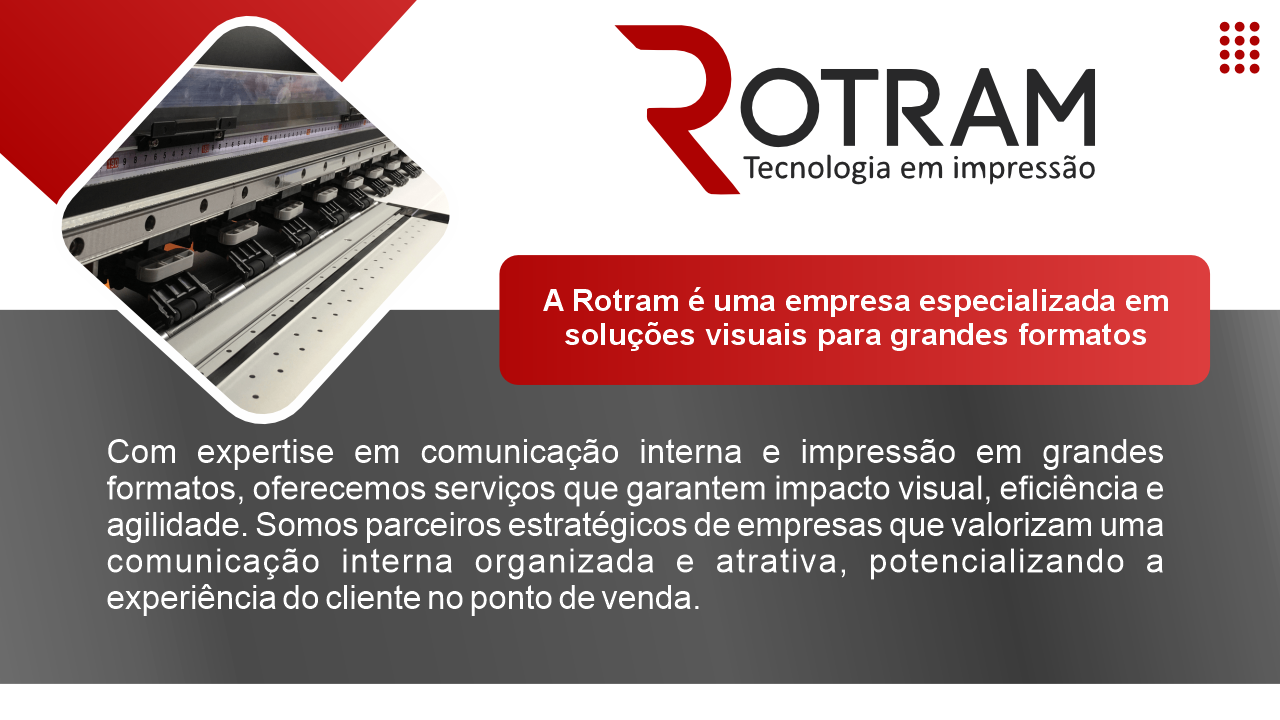 ROTRAM
Tecnologia em impressão

A Rotram é uma empresa especializada em soluções visuais para grandes formatos

Com expertise em comunicação interna e impressão em grandes formatos, oferecemos serviços que garantem impacto visual, eficiência e agilidade. Somos parceiros estratégicos de empresas que valorizam uma comunicação interna organizada e atrativa, potencializando a experiência do cliente no ponto de venda.